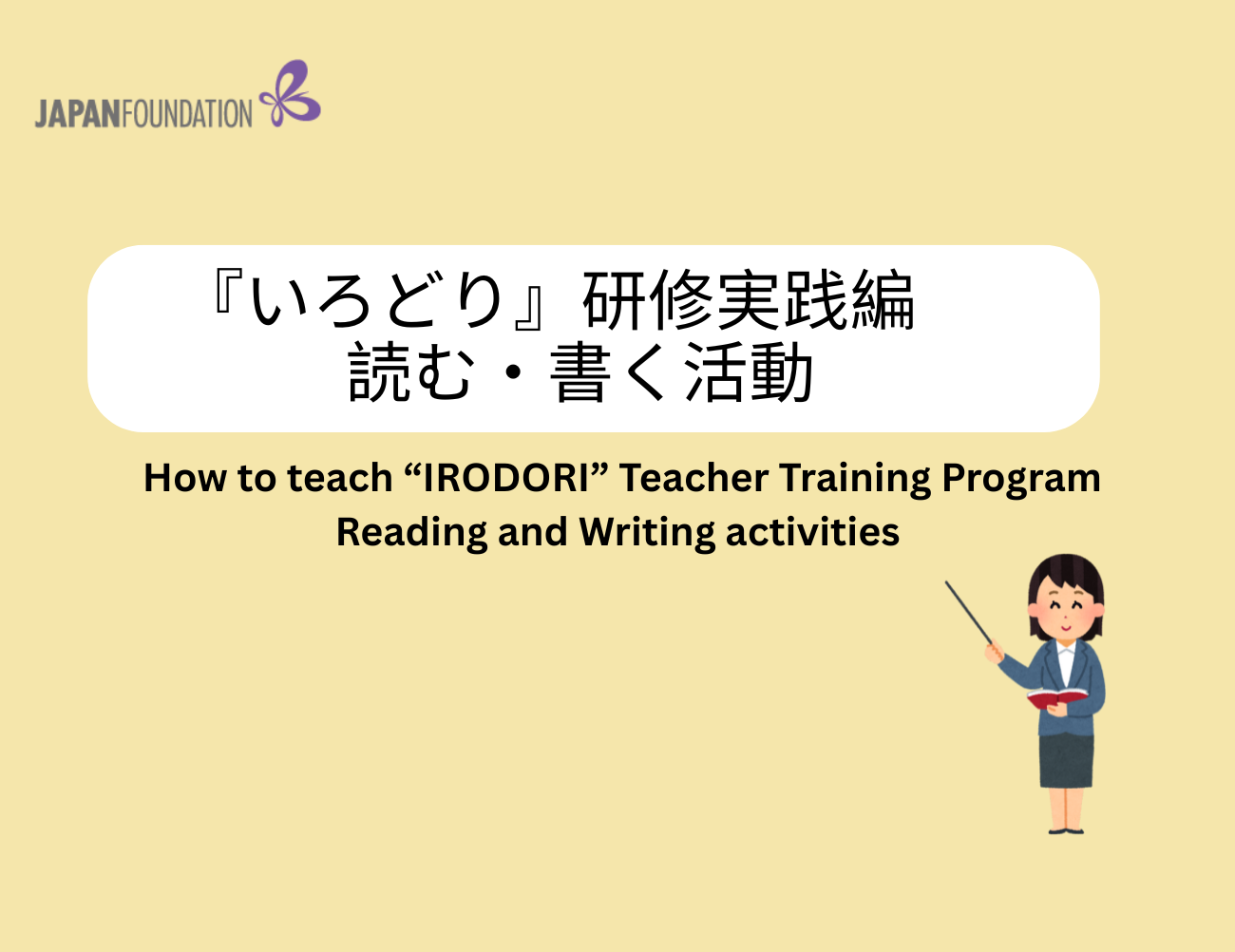 JAPANFOUNDATION

『いろどり』研修実践編
読む・書く活動

How to teach “IRODORI” Teacher Training Program
Reading and Writing activities